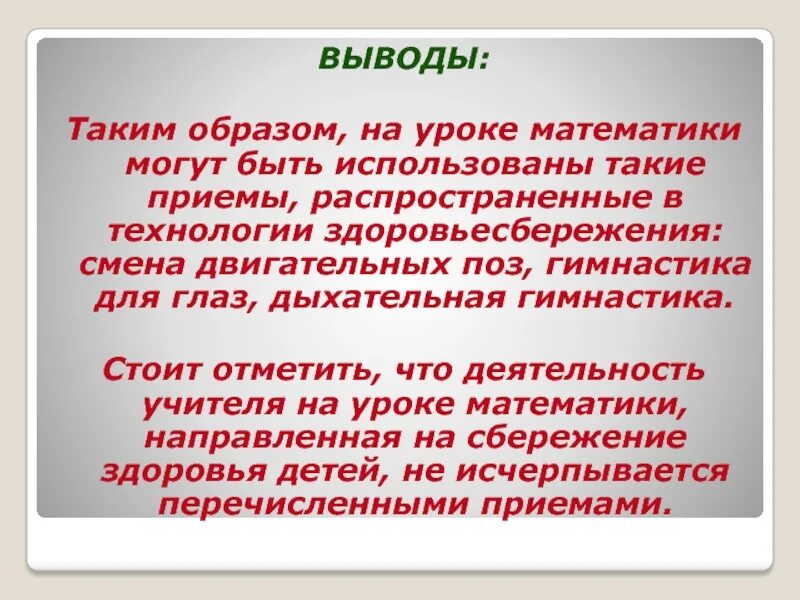 ВЫВОДЫ:

Таким образом, на уроке математики могут быть использованы такие приемы, распространенные в технологии здоровьесбережения: смена двигательных поз, гимнастика для глаз, дыхательная гимнастика.

Стоит отметить, что деятельность учителя на уроке математики, направленная на сбережение здоровья детей, не исчерпывается перечисленными приемами.